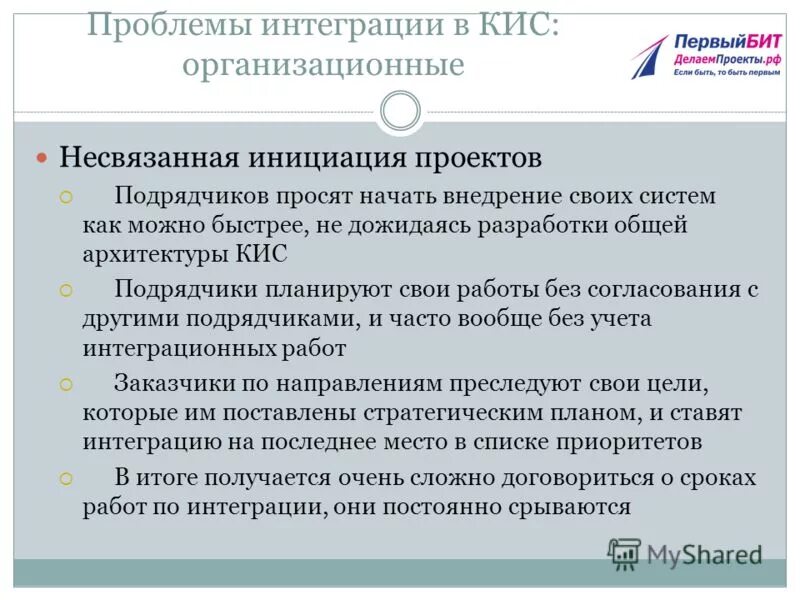 Проблемы интеграции в КИС: организационные

ПервыйБИТ
ДелаемПроекты.рф
Если быть, то быть первым

Несвязанная инициация проектов

Подрядчиков просят начать внедрение своих систем как можно быстрее, не дожидаясь разработки общей архитектуры КИС

Подрядчики планируют свои работы без согласования с другими подрядчиками, и часто вообще без учета интеграционных работ

Заказчики по направлениям преследуют свои цели, которые им поставлены стратегическим планом, и ставят интеграцию на последнее место в списке приоритетов

В итоге получается очень сложно договориться о сроках работ по интеграции, они постоянно срываются

MyShared